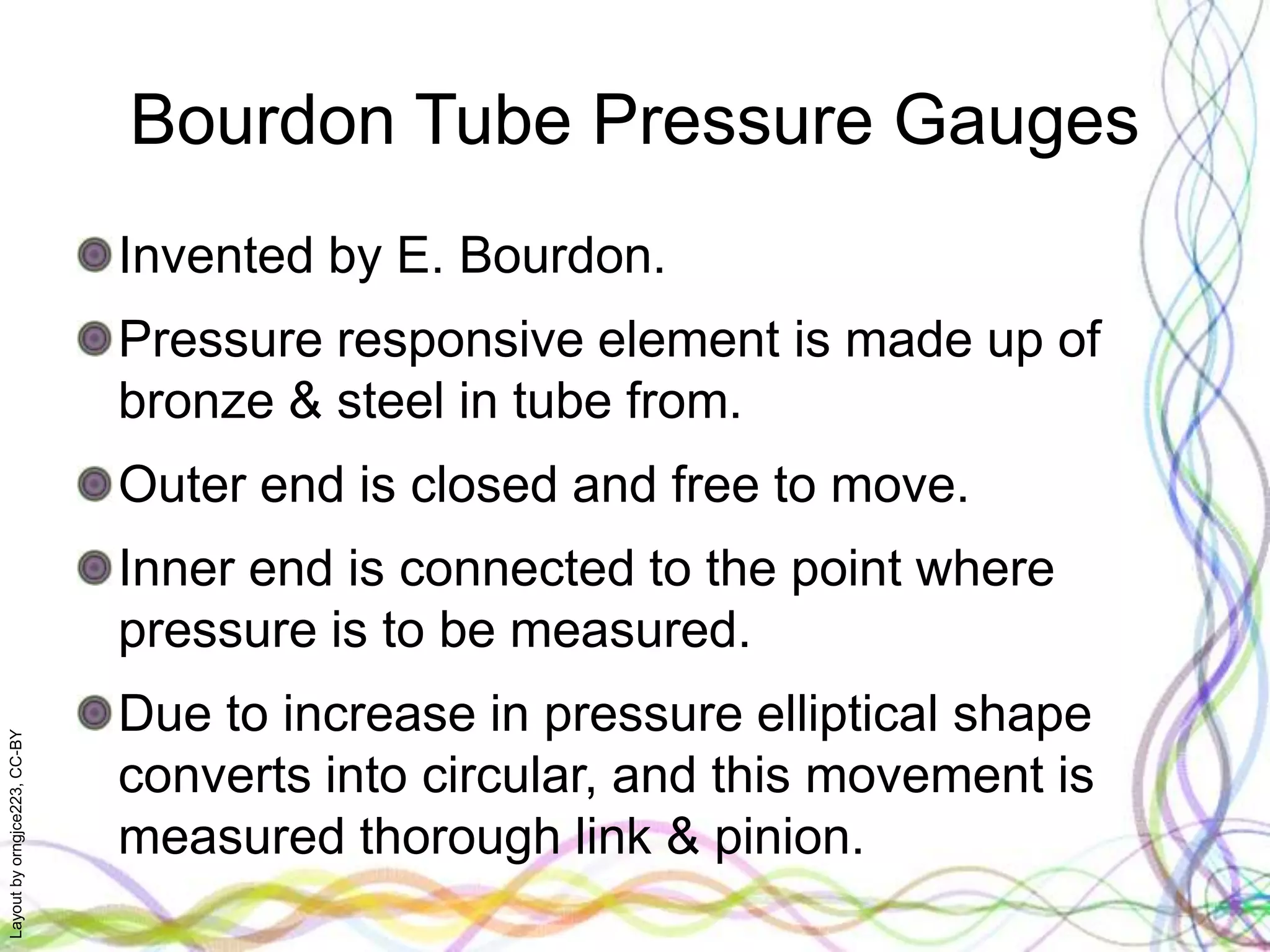 Bourdon Tube Pressure Gauges

Invented by E. Bourdon.

Pressure responsive element is made up of bronze & steel in tube from.

Outer end is closed and free to move.

Inner end is connected to the point where pressure is to be measured.

Due to increase in pressure elliptical shape converts into circular, and this movement is measured thorough link & pinion.

Layout by orngjce223, CC-BY